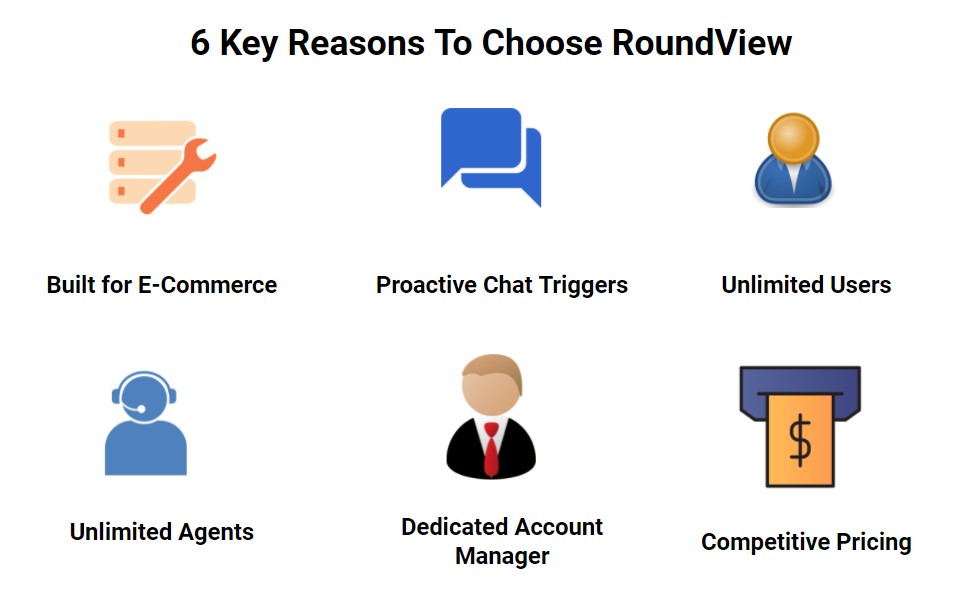 6 Key Reasons To Choose RoundView

Built for E-Commerce

Proactive Chat Triggers

Unlimited Users

Unlimited Agents

Dedicated Account Manager

$

Competitive Pricing